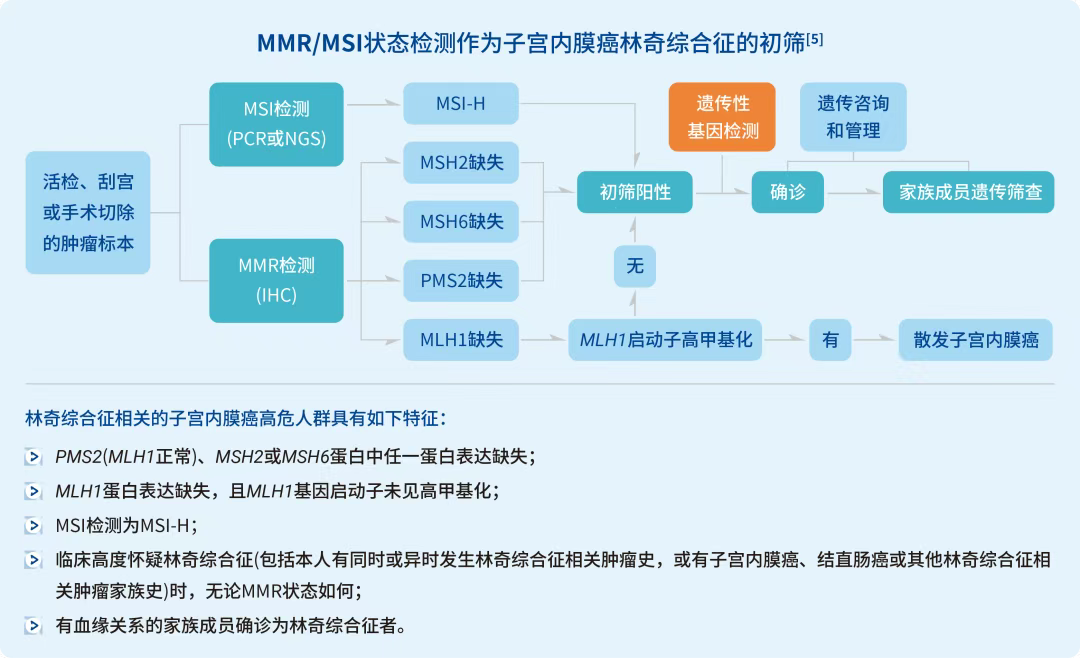 MMR/MSI状态检测作为子宫内膜癌林奇综合征的初筛$^{[5]}$

活检、刮宫或手术切除的肿瘤标本

MSI检测 (PCR或NGS)

MMR检测 (IHC)

MSI-H

MSH2缺失

MSH6缺失

PMS2缺失

MLH1缺失

初筛阳性

无

MLH1启动子高甲基化

有

散发子宫内膜癌

遗传性基因检测

遗传咨询和管理

确诊

家族成员遗传筛查

林奇综合征相关的子宫内膜癌高危人群具有如下特征：

PMS2(MLH1正常)、MSH2或MSH6蛋白中任一蛋白表达缺失；

MLH1蛋白表达缺失，且MLH1基因启动子未见高甲基化；

MSI检测为MSI-H；

临床高度怀疑林奇综合征(包括本人有同时或异时发生林奇综合征相关肿瘤史，或有子宫内膜癌、结直肠癌或其他林奇综合征相关肿瘤家族史)时，无论MMR状态如何；

有血缘关系的家族成员确诊为林奇综合征者。